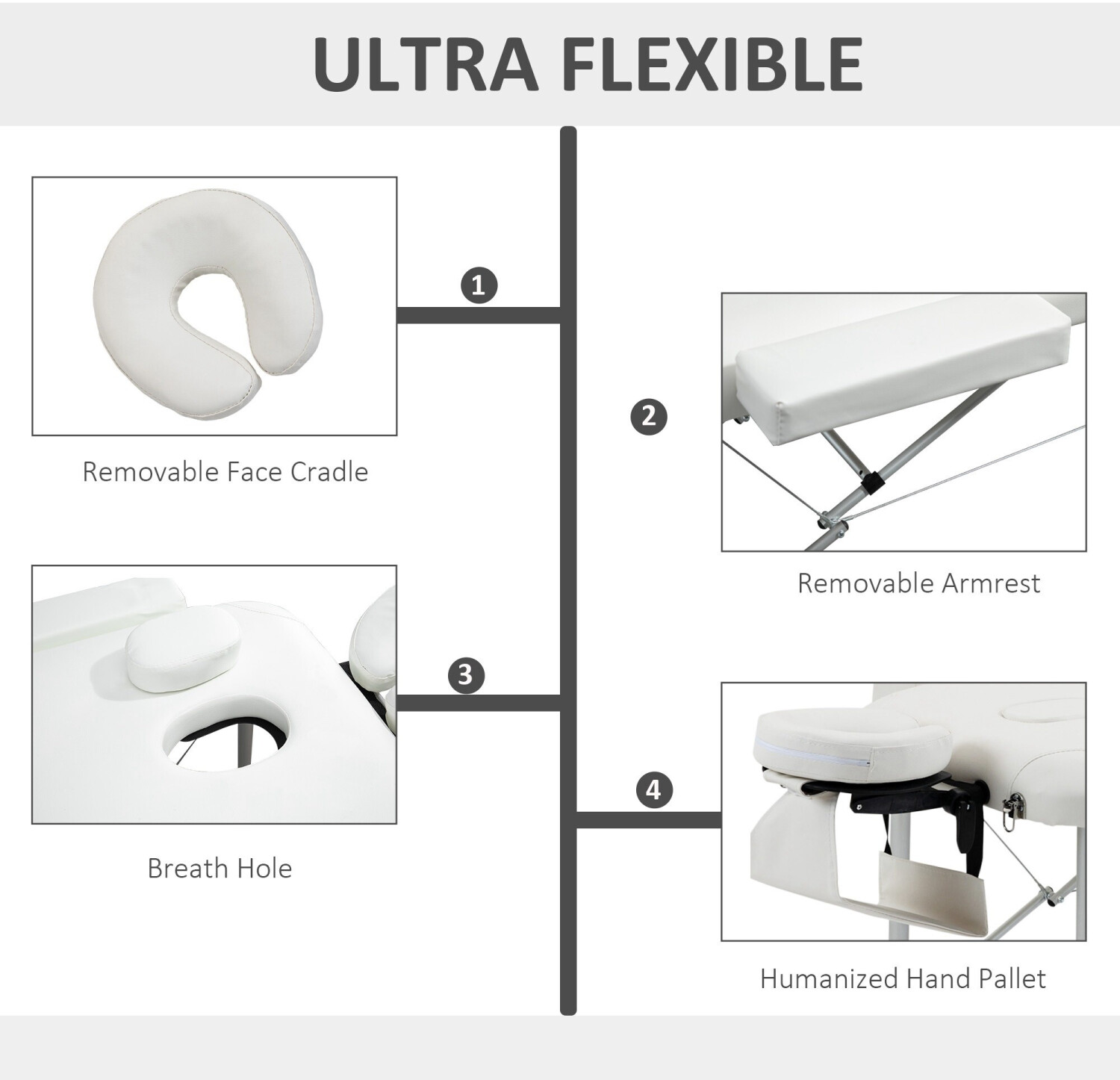 ULTRA FLEXIBLE

1

Removable Face Cradle

2

Removable Armrest

3

Breath Hole

4

Humanized Hand Pallet